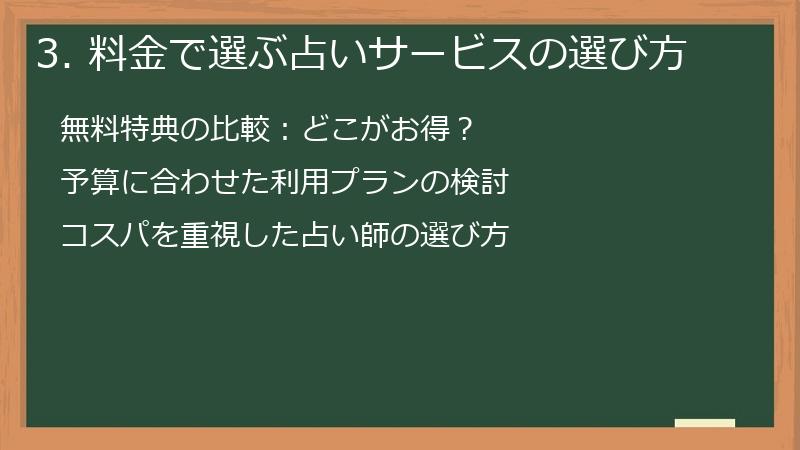 3. 料金で選ぶ占いサービスの選び方

無料特典の比較：どこがお得？

予算に合わせた利用プランの検討

コスパを重視した占い師の選び方